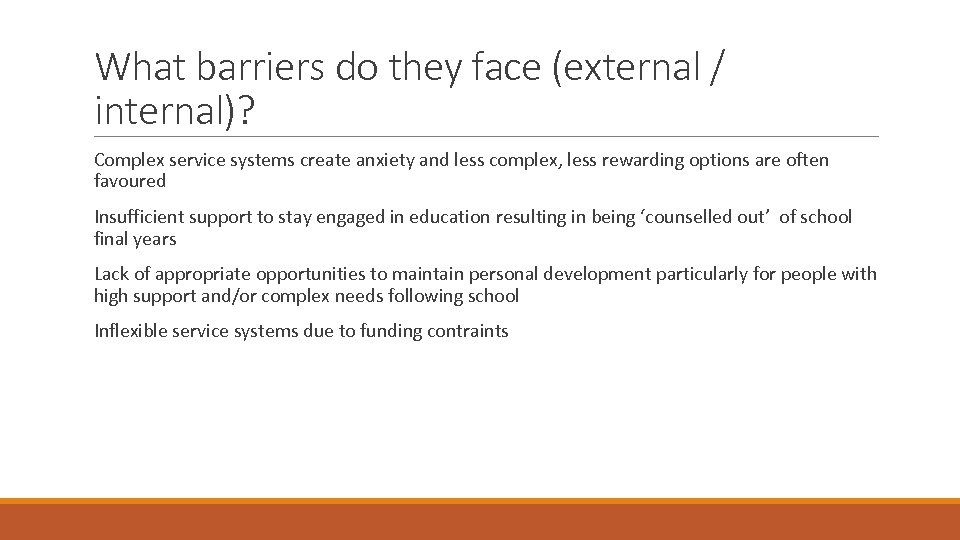 What barriers do they face (external / internal)?

Complex service systems create anxiety and less complex, less rewarding options are often favoured

Insufficient support to stay engaged in education resulting in being ‘counselled out’ of school final years

Lack of appropriate opportunities to maintain personal development particularly for people with high support and/or complex needs following school

Inflexible service systems due to funding contraints